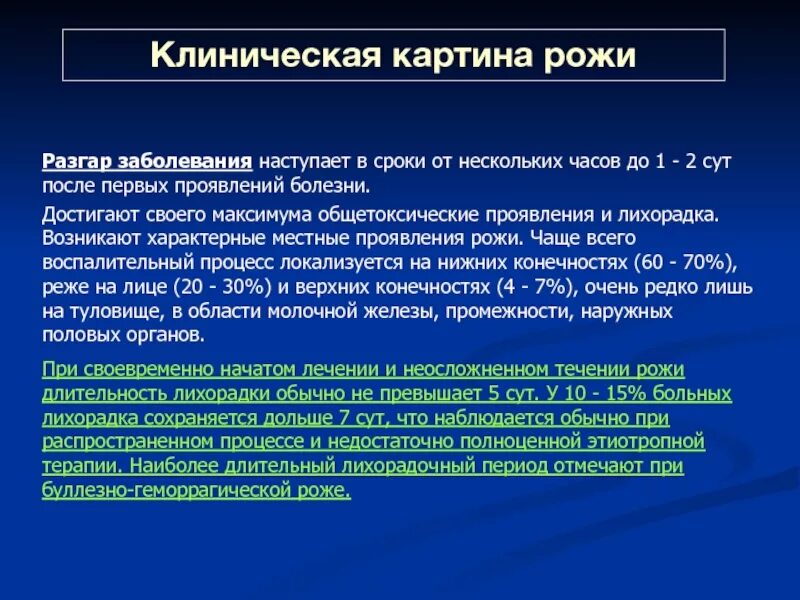 Клиническая картина рожи

Разгар заболевания наступает в сроки от нескольких часов до 1 - 2 сут после первых проявлений болезни.

Достигают своего максимума общетоксические проявления и лихорадка. Возникают характерные местные проявления рожи. Чаще всего воспалительный процесс локализуется на нижних конечностях (60 - 70%), реже на лице (20 - 30%) и верхних конечностях (4 - 7%), очень редко лишь на туловище, в области молочной железы, промежности, наружных половых органов.

При своевременно начатом лечении и неосложненном течении рожи длительность лихорадки обычно не превышает 5 сут. У 10 - 15% больных лихорадка сохраняется дольше 7 сут, что наблюдается обычно при распространенном процессе и недостаточно полноценной этиотропной терапии. Наиболее длительный лихорадочный период отмечают при буллезно-геморрагической роже.